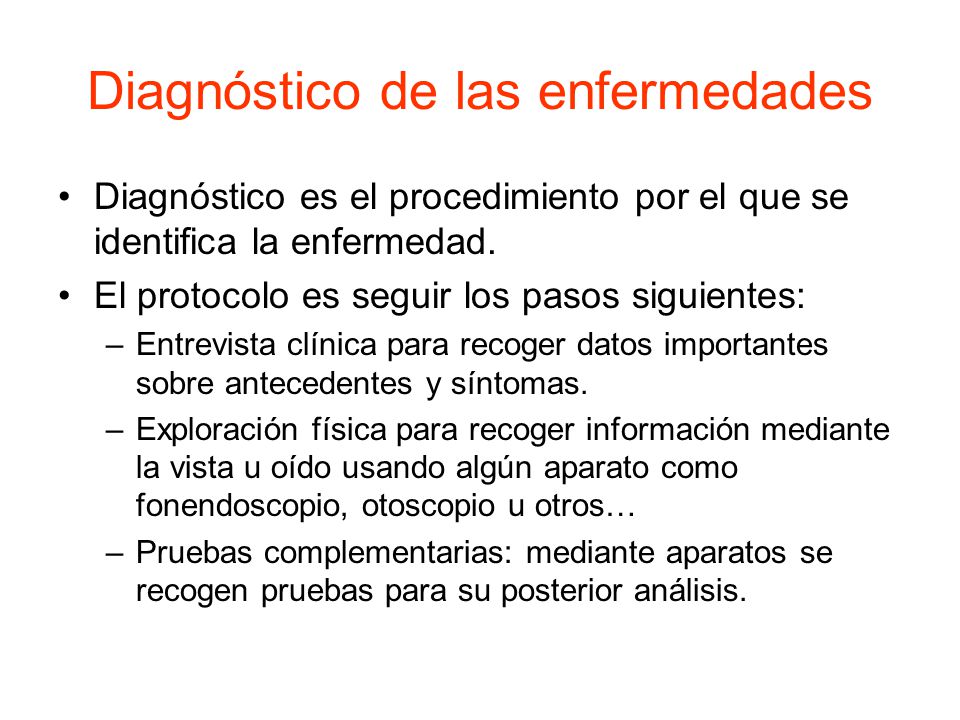 Diagnóstico de las enfermedades

• Diagnóstico es el procedimiento por el que se identifica la enfermedad.

• El protocolo es seguir los pasos siguientes:

– Entrevista clínica para recoger datos importantes sobre antecedentes y síntomas.

– Exploración física para recoger información mediante la vista u oído usando algún aparato como fonendoscopio, otoscopio u otros…

– Pruebas complementarias: mediante aparatos se recogen pruebas para su posterior análisis.